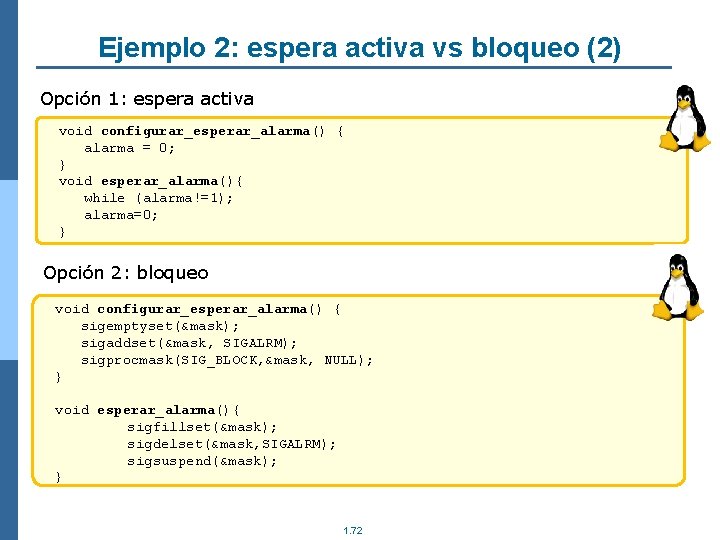 Ejemplo 2: espera activa vs bloqueo (2)

Opción 1: espera activa

void configurar_esperar_alarma() {
alarma = 0;
}
void esperar_alarma(){
while (alarma!=1);
alarma=0;
}

Opción 2: bloqueo

void configurar_esperar_alarma() {
sigemptyset(&mask);
sigaddset(&mask, SIGALRM);
sigprocmask(SIG_BLOCK,&mask, NULL);
}

void esperar_alarma(){
sigfillset(&mask);
sigdelset(&mask,SIGALRM);
sigsuspend(&mask);
}

1.72